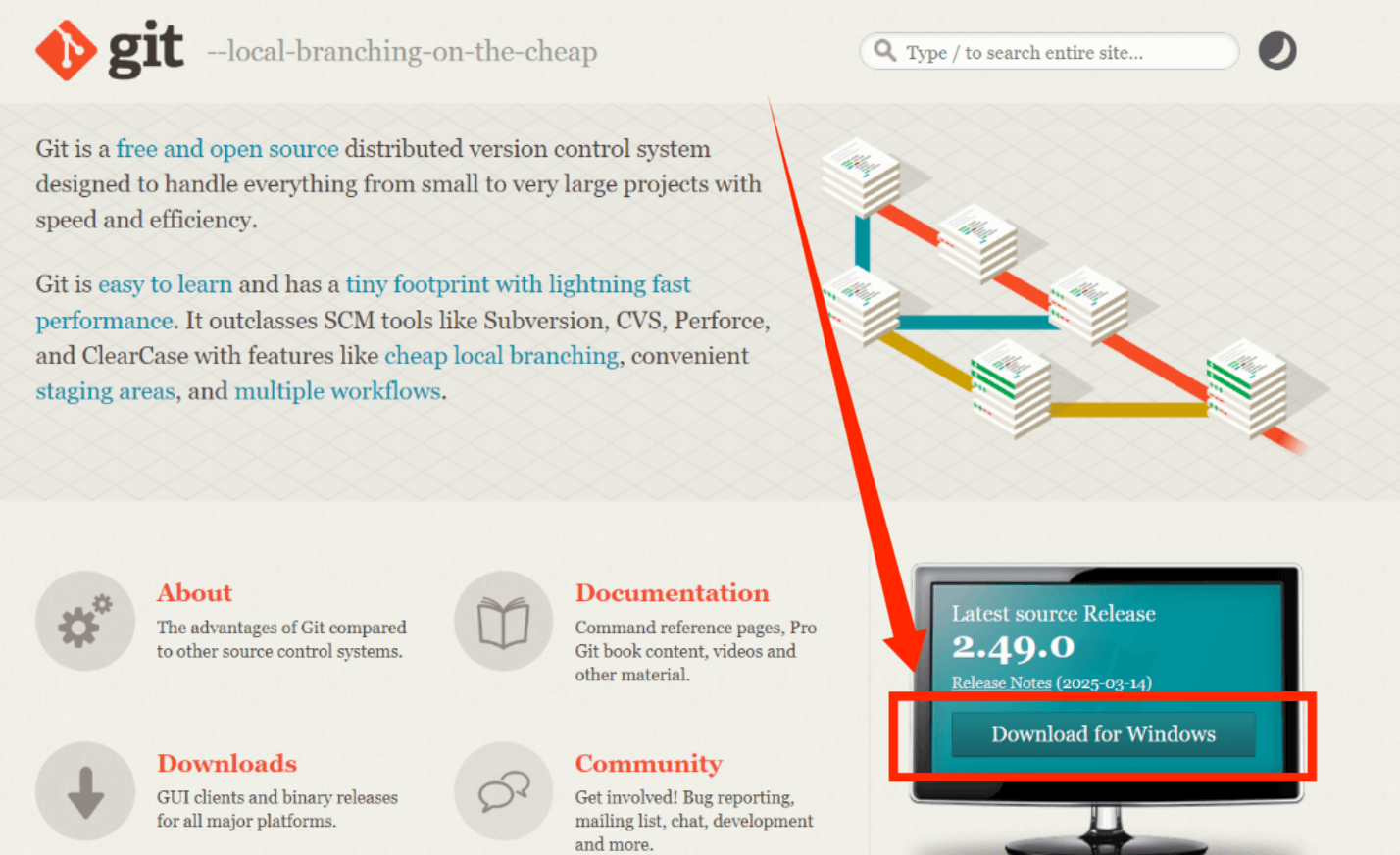 git --local-branching-on-the-cheap

Type / to search entire site...

Git is a free and open source distributed version control system designed to handle everything from small to very large projects with speed and efficiency.

Git is easy to learn and has a tiny footprint with lightning fast performance. It outclasses SCM tools like Subversion, CVS, Perforce, and ClearCase with features like cheap local branching, convenient staging areas, and multiple workflows.

About
The advantages of Git compared to other source control systems.

Documentation
Command reference pages, Pro Git book content, videos and other material.

Downloads
GUI clients and binary releases for all major platforms.

Community
Get involved! Bug reporting, mailing list, chat, development and more.

Latest source Release
2.49.0
Release Notes (2025-03-14)
Download for Windows